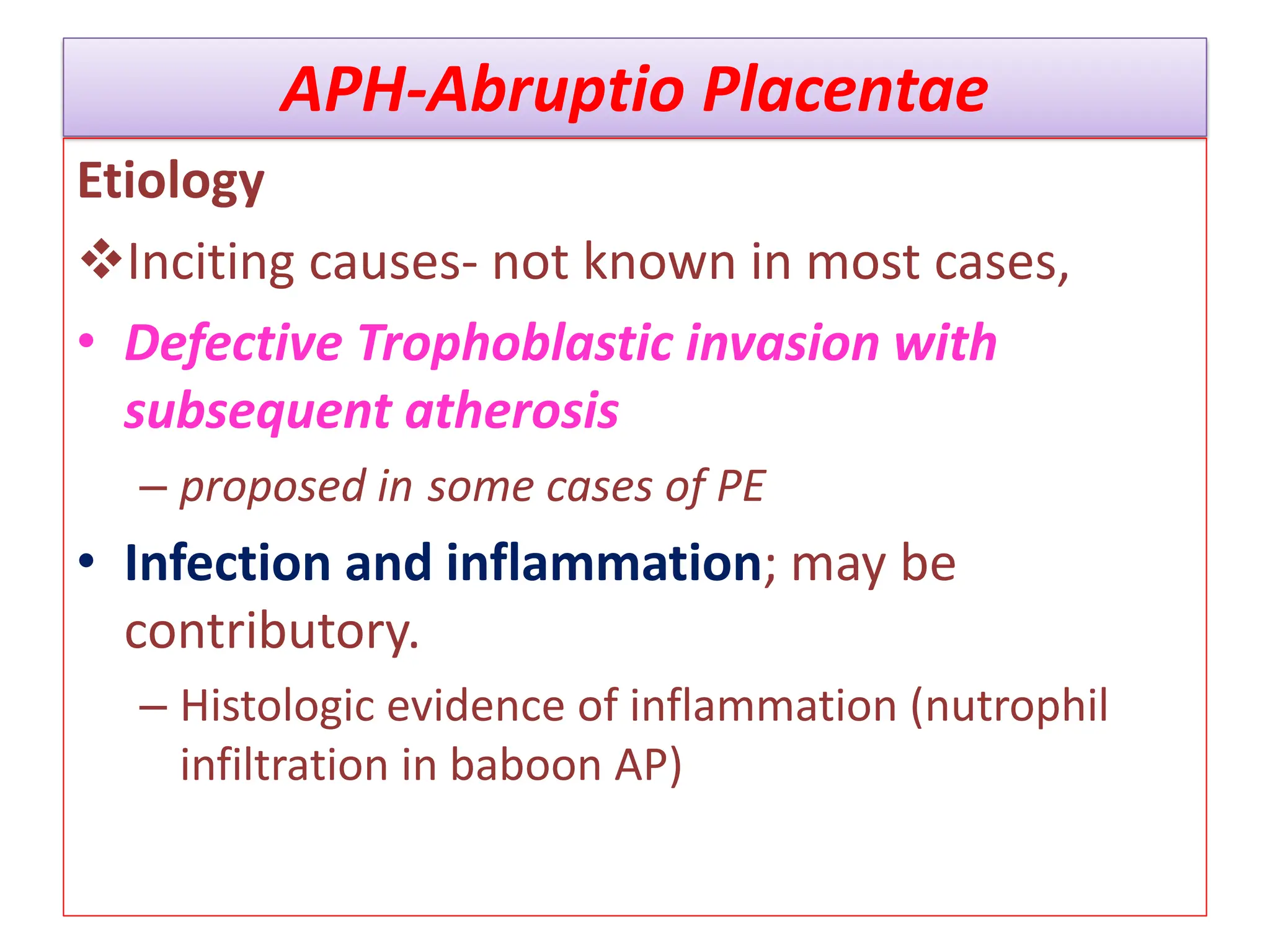 APH-Abruptio Placentae

Etiology

❖Inciting causes- not known in most cases,

• Defective Trophoblastic invasion with subsequent atherosis

– proposed in some cases of PE

• Infection and inflammation; may be contributory.

– Histologic evidence of inflammation (nutrophil infiltration in baboon AP)